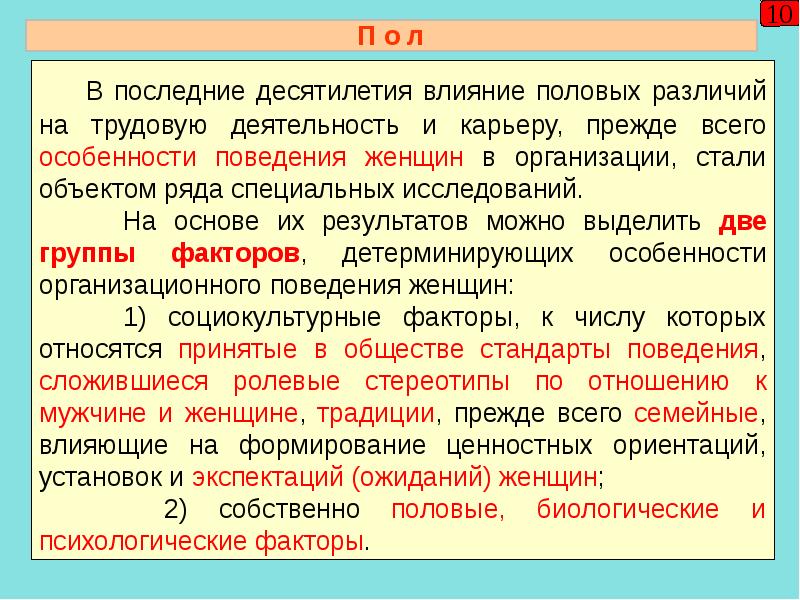 10

П о л

В последние десятилетия влияние половых различий на трудовую деятельность и карьеру, прежде всего особенности поведения женщин в организации, стали объектом ряда специальных исследований.

На основе их результатов можно выделить две группы факторов, детерминирующих особенности организационного поведения женщин:

1) социокультурные факторы, к числу которых относятся принятые в обществе стандарты поведения, сложившиеся ролевые стереотипы по отношению к мужчине и женщине, традиции, прежде всего семейные, влияющие на формирование ценностных ориентаций, установок и экспектаций (ожиданий) женщин;

2) собственно половые, биологические и психологические факторы.